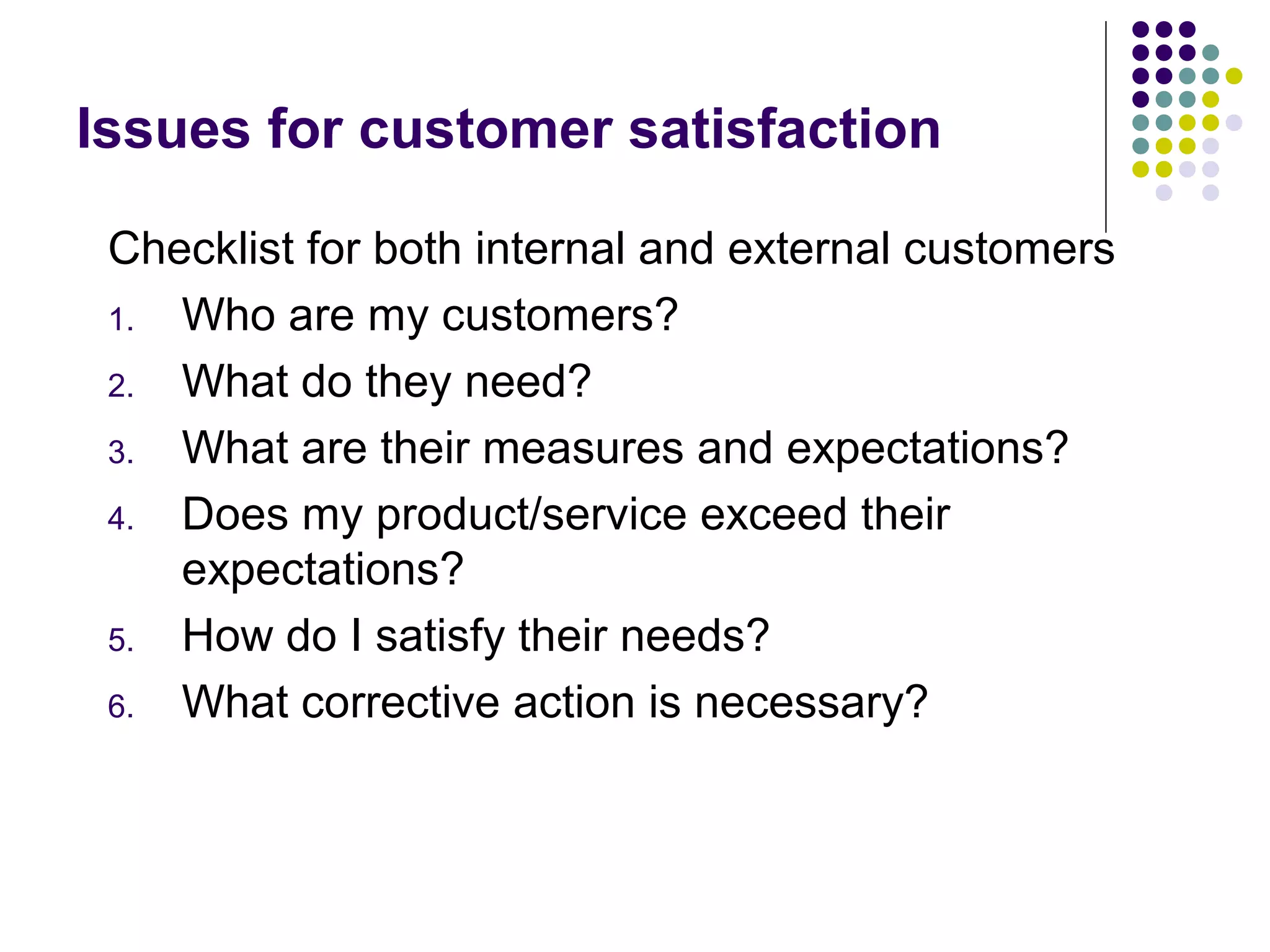 Issues for customer satisfaction

Checklist for both internal and external customers

1. Who are my customers?
2. What do they need?
3. What are their measures and expectations?
4. Does my product/service exceed their expectations?
5. How do I satisfy their needs?
6. What corrective action is necessary?